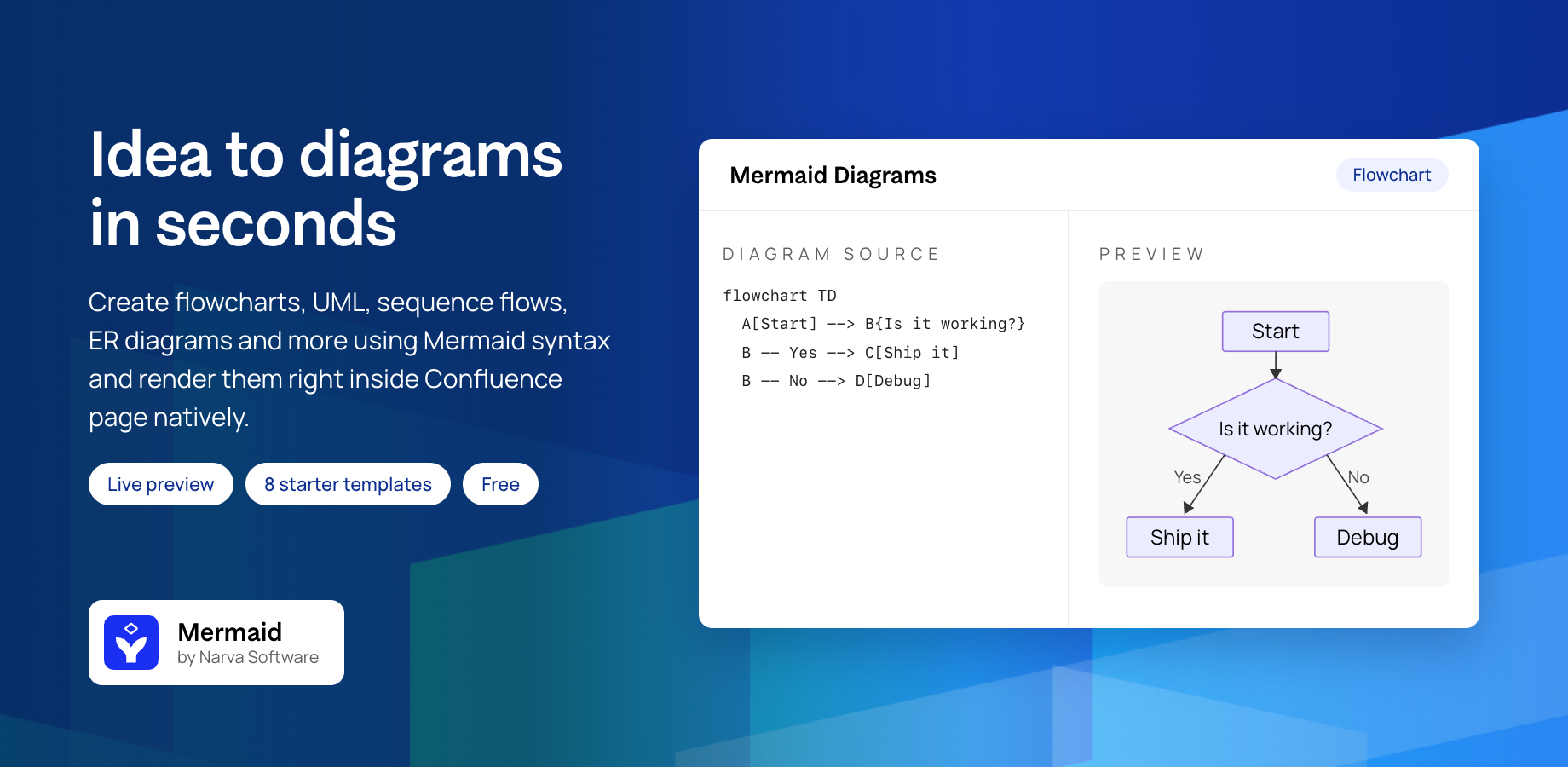 Idea to diagrams in seconds

Create flowcharts, UML, sequence flows, ER diagrams and more using Mermaid syntax and render them right inside Confluence page natively.

Live preview

8 starter templates

Free

Mermaid
by Narva Software

Mermaid Diagrams

Flowchart

DIAGRAM SOURCE

flowchart TD
A[Start] --> B{Is it working?}
B -- Yes --> C[Ship it]
B -- No --> D[Debug]

PREVIEW

Start

Is it working?

Yes

No

Ship it

Debug